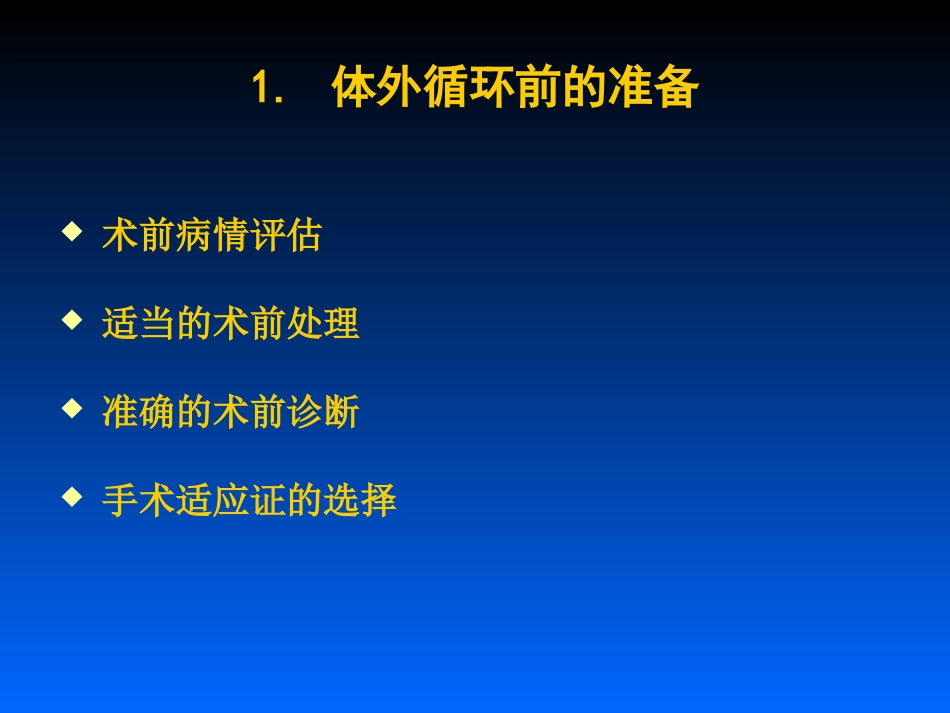 1. 体外循环前的准备

◆ 术前病情评估

◆ 适当的术前处理

◆ 准确的术前诊断

◆ 手术适应证的选择